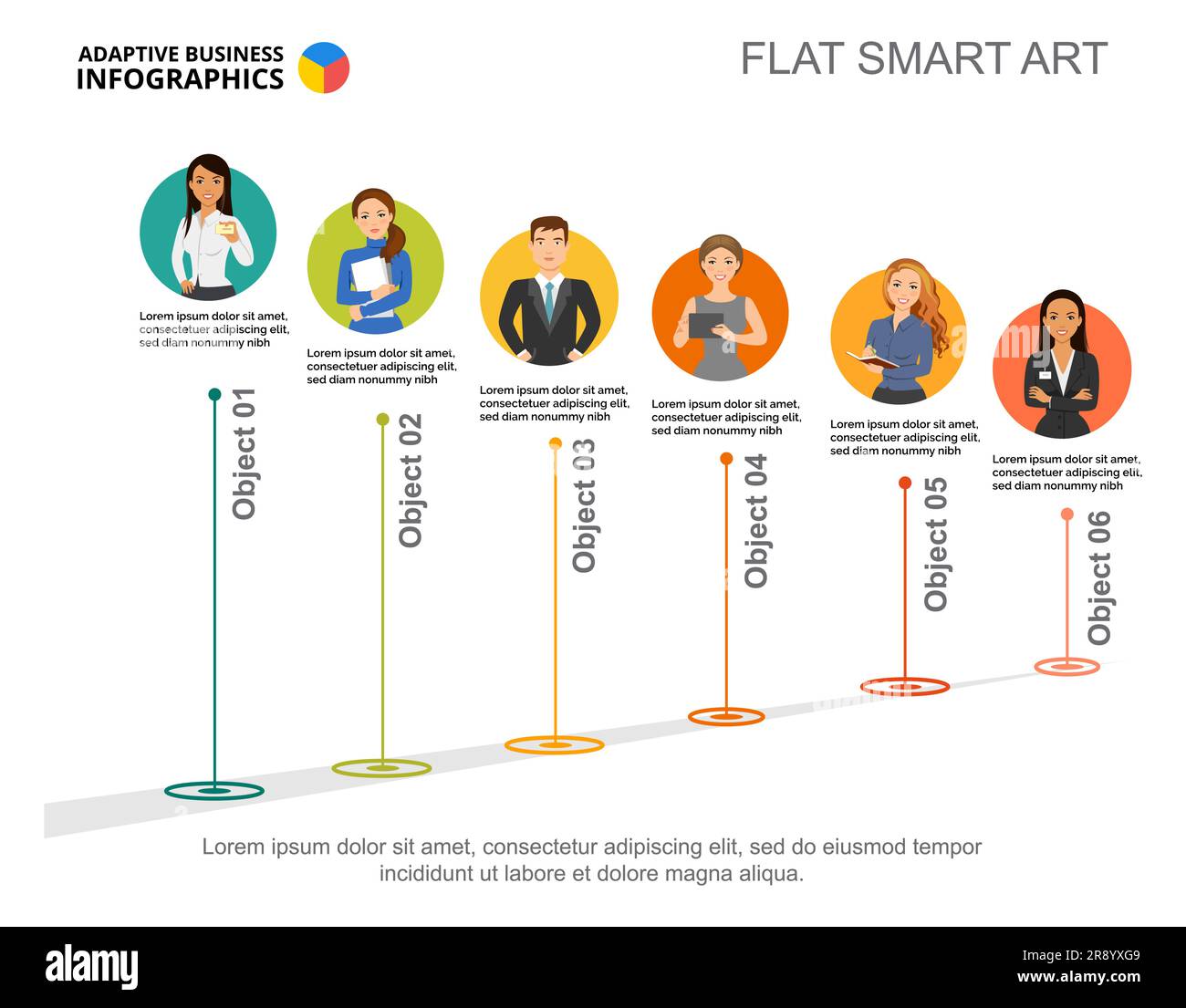 ADAPTIVE BUSINESS INFOGRAPHICS

FLAT SMART ART

Lorem ipsum dolor sit amet, consectetuer adipiscing elit, sed diam nonummy nibh

Object 01

Lorem ipsum dolor sit amet, consectetuer adipiscing elit, sed diam nonummy nibh

Object 02

Lorem ipsum dolor sit amet, consectetuer adipiscing elit, sed diam nonummy nibh

Object 03

Lorem ipsum dolor sit amet, consectetuer adipiscing elit, sed diam nonummy nibh

Object 04

Lorem ipsum dolor sit amet, consectetuer adipiscing elit, sed diam nonummy nibh

Object 05

Lorem ipsum dolor sit amet, consectetuer adipiscing elit, sed diam nonummy nibh

Object 06

Lorem ipsum dolor sit amet, consectetur adipiscing elit, sed do eiusmod tempor incididunt ut labore et dolore magna aliqua.

alamy

Image ID: 2R8YXG9
www.alamy.com